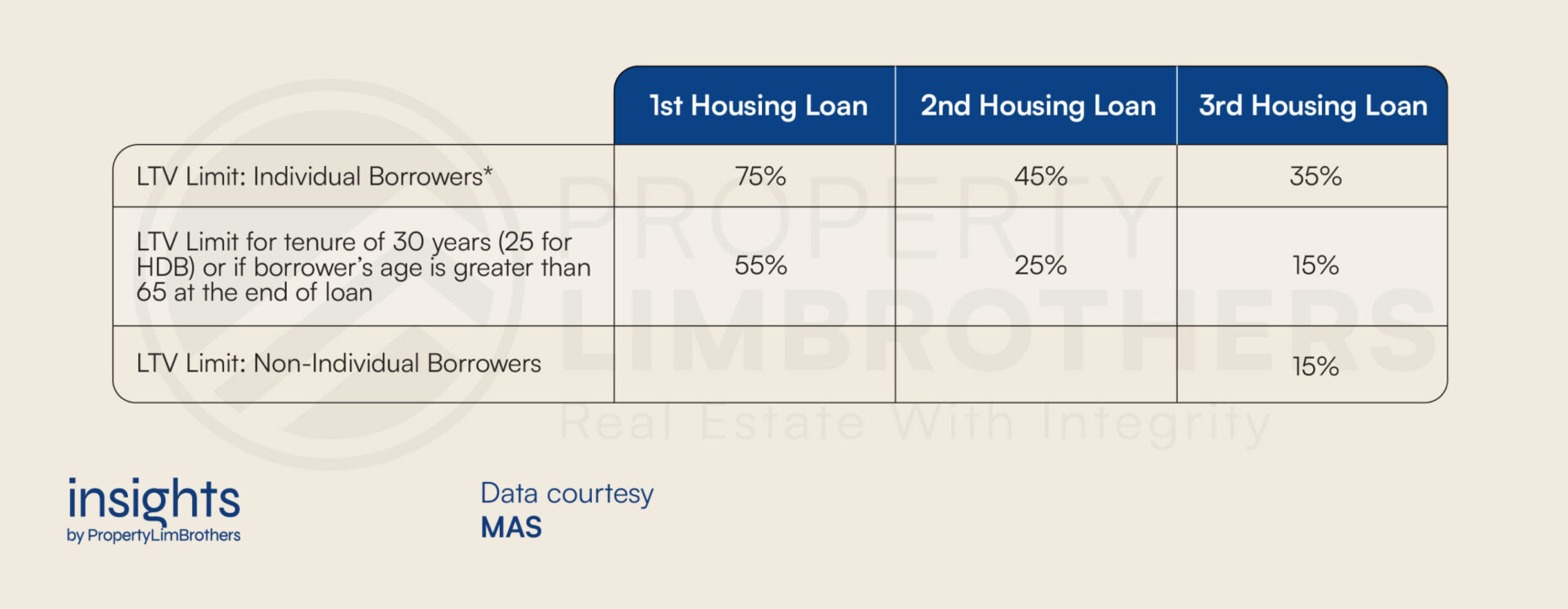 | | 1st Housing Loan | 2nd Housing Loan | 3rd Housing Loan |
|---|---|---|---|
| LTV Limit: Individual Borrowers* | 75% | 45% | 35% |
| LTV Limit for tenure of 30 years (25 for HDB) or if borrower's age is greater than 65 at the end of loan | 55% | 25% | 15% |
| LTV Limit: Non-Individual Borrowers | | | 15% |

PROPERTY LIMBROTHERS
Real Estate With Integrity

insights
by PropertyLimBrothers

Data courtesy
MAS